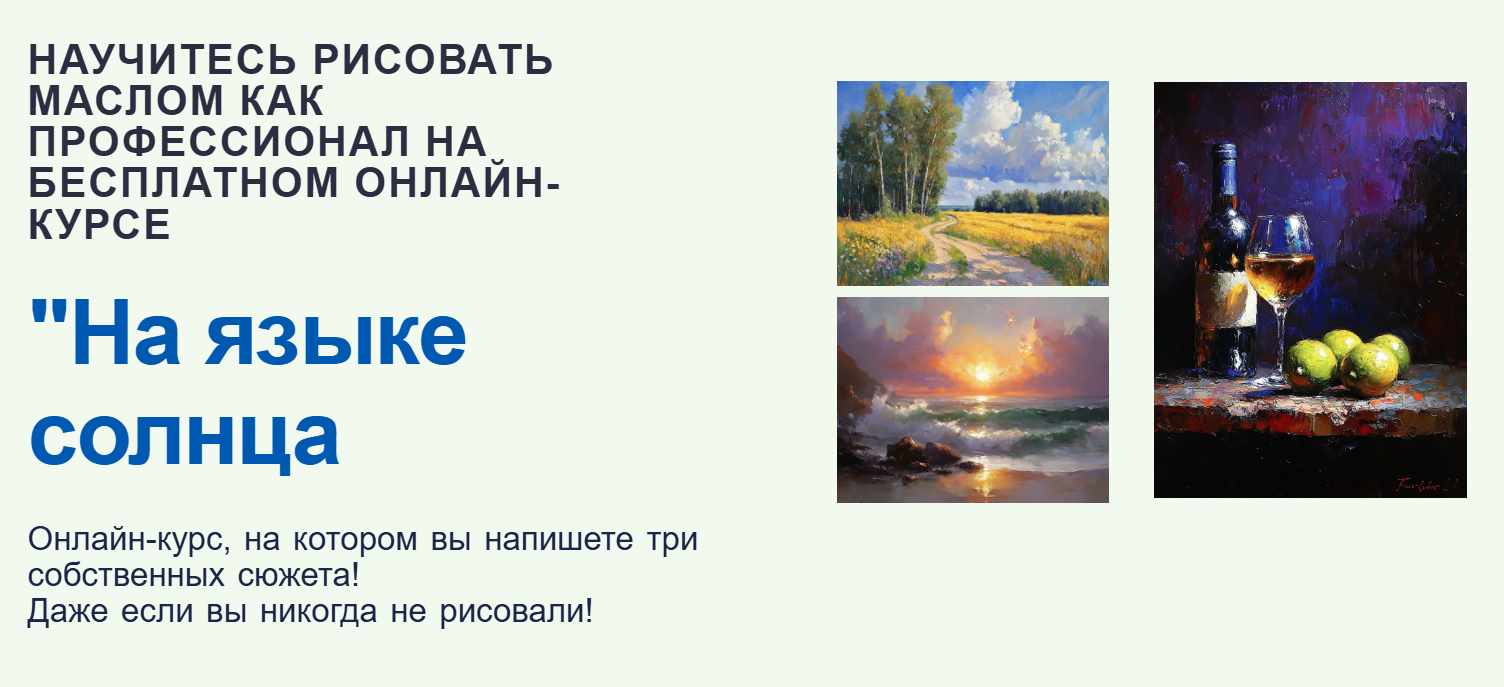 НАУЧИТЕСЬ РИСОВАТЬ МАСЛОМ КАК ПРОФЕССИОНАЛ НА БЕСПЛАТНОМ ОНЛАЙН-КУРСЕ

"На языке солнца

Онлайн-курс, на котором вы напишете три собственных сюжета!
Даже если вы никогда не рисовали!